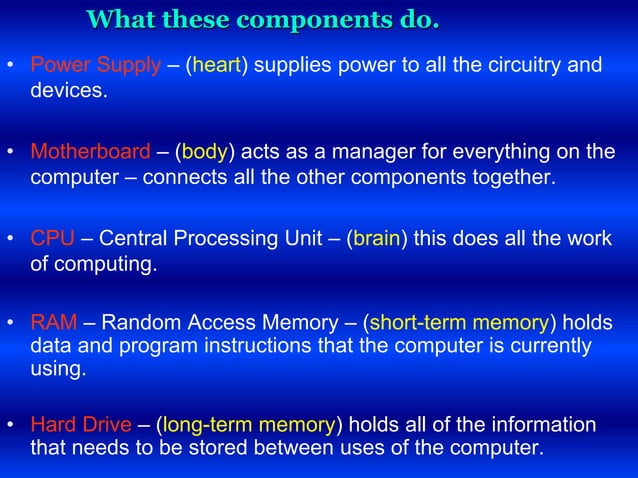 What these components do.

• Power Supply – (heart) supplies power to all the circuitry and devices.

• Motherboard – (body) acts as a manager for everything on the computer – connects all the other components together.

• CPU – Central Processing Unit – (brain) this does all the work of computing.

• RAM – Random Access Memory – (short-term memory) holds data and program instructions that the computer is currently using.

• Hard Drive – (long-term memory) holds all of the information that needs to be stored between uses of the computer.